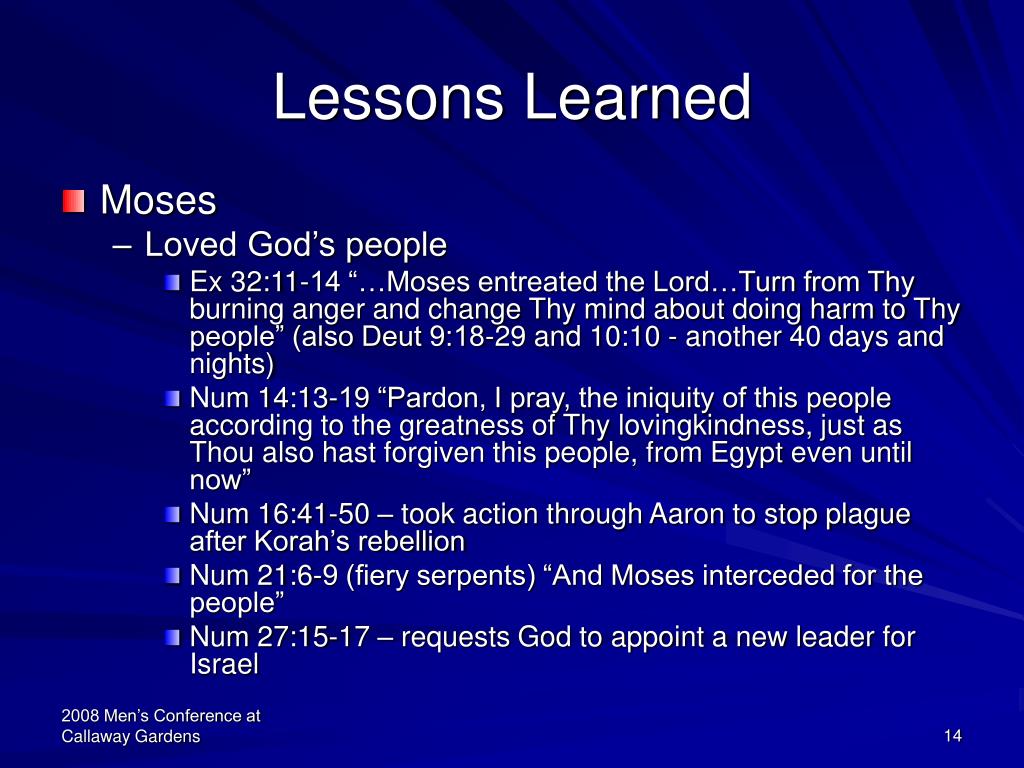 Lessons Learned

Moses

– Loved God’s people

Ex 32:11-14 “…Moses entreated the Lord…Turn from Thy burning anger and change Thy mind about doing harm to Thy people” (also Deut 9:18-29 and 10:10 - another 40 days and nights)

Num 14:13-19 “Pardon, I pray, the iniquity of this people according to the greatness of Thy lovingkindness, just as Thou also hast forgiven this people, from Egypt even until now”

Num 16:41-50 – took action through Aaron to stop plague after Korah’s rebellion

Num 21:6-9 (fiery serpents) “And Moses interceded for the people”

Num 27:15-17 – requests God to appoint a new leader for Israel

2008 Men’s Conference at Callaway Gardens

14